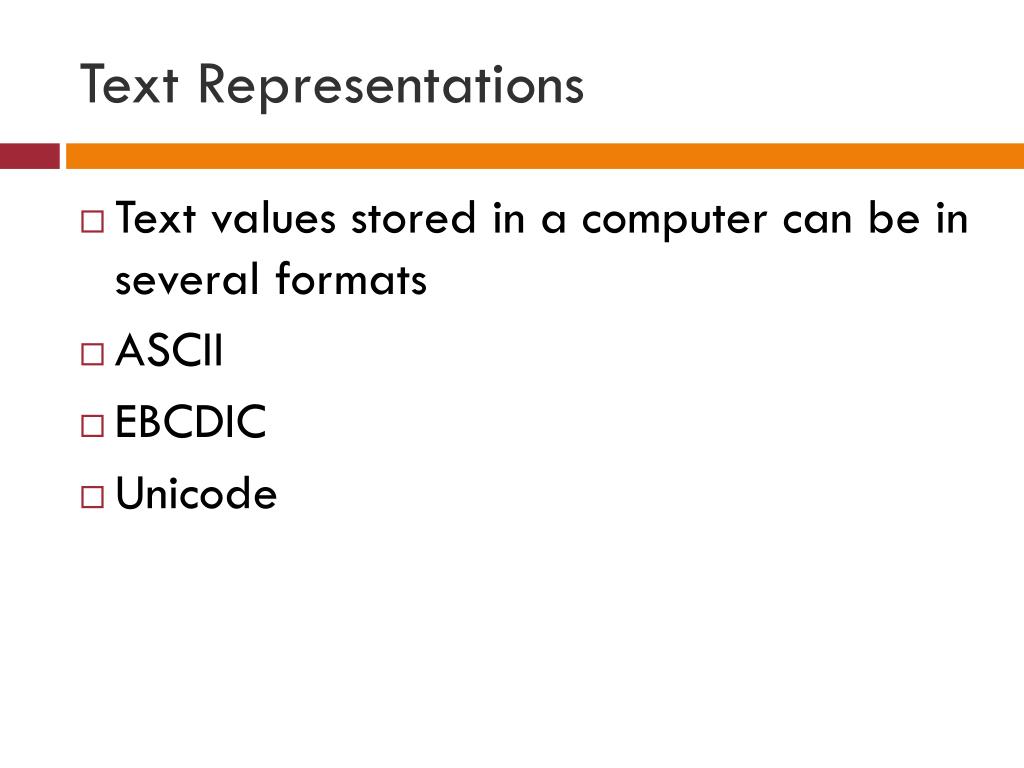 Text Representations

□ Text values stored in a computer can be in several formats
□ ASCII
□ EBCDIC
□ Unicode